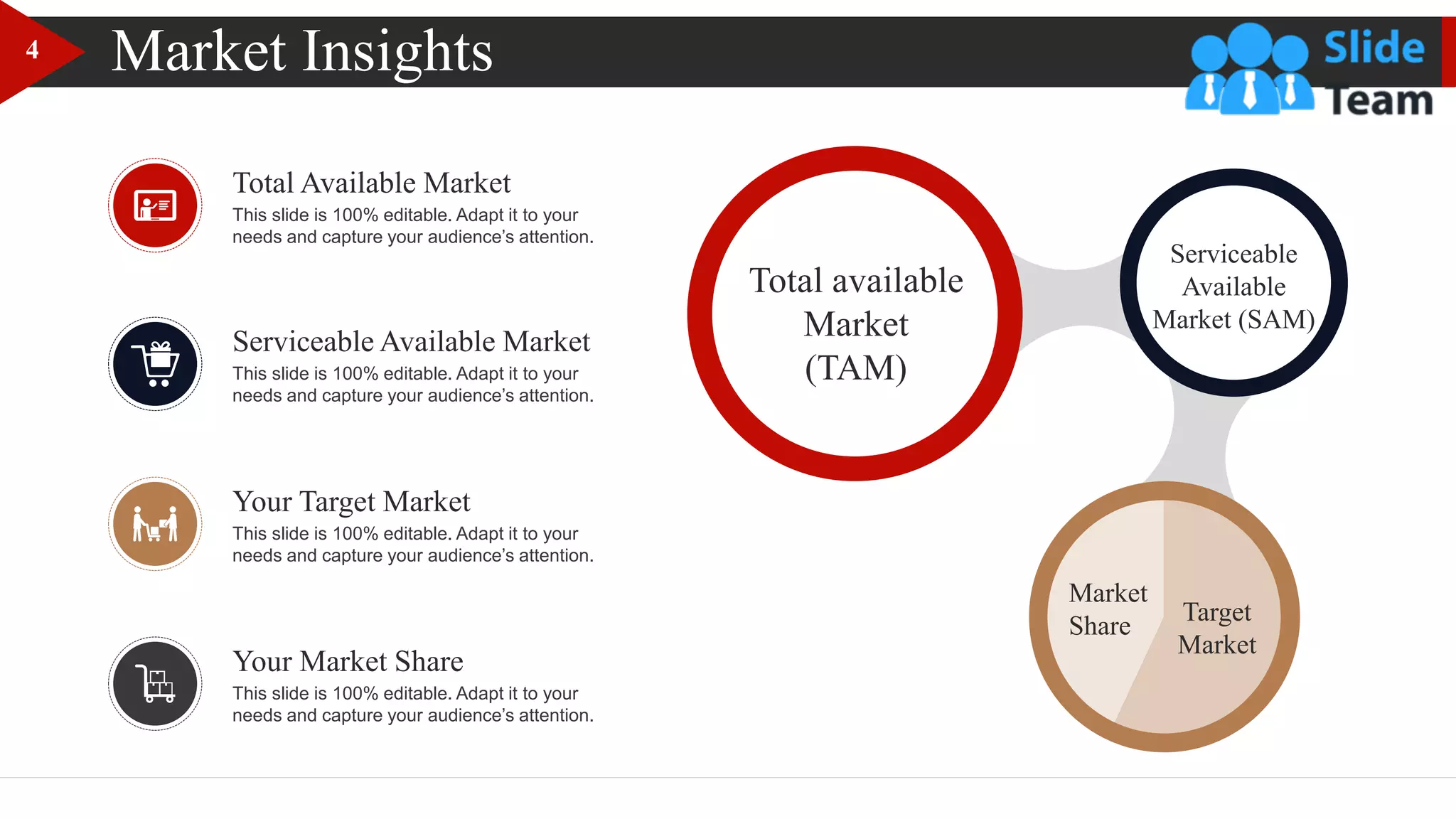 4

Market Insights

Slide Team

Total Available Market
This slide is 100% editable. Adapt it to your needs and capture your audience's attention.

Serviceable Available Market
This slide is 100% editable. Adapt it to your needs and capture your audience's attention.

Your Target Market
This slide is 100% editable. Adapt it to your needs and capture your audience's attention.

Your Market Share
This slide is 100% editable. Adapt it to your needs and capture your audience's attention.

Total available Market (TAM)

Serviceable Available Market (SAM)

Market Share

Target Market